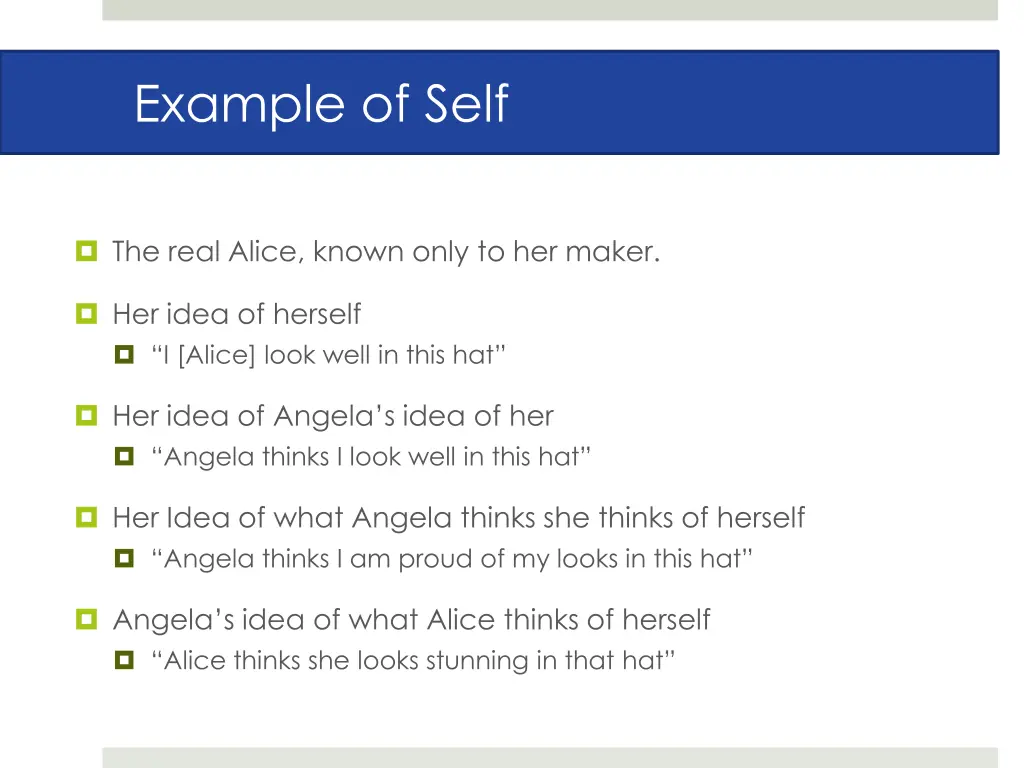 Example of Self

The real Alice, known only to her maker.

Her idea of herself

“I [Alice] look well in this hat”

Her idea of Angela’s idea of her

“Angela thinks I look well in this hat”

Her Idea of what Angela thinks she thinks of herself

“Angela thinks I am proud of my looks in this hat”

Angela’s idea of what Alice thinks of herself

“Alice thinks she looks stunning in that hat”